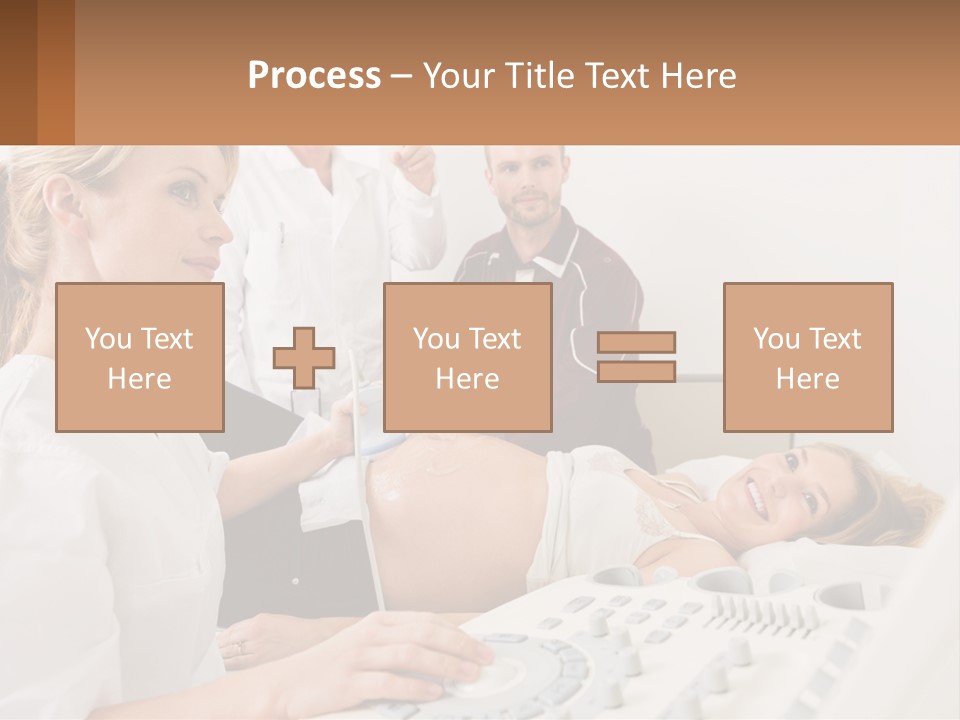 Process – Your Title Text Here

You Text Here

You Text Here

You Text Here